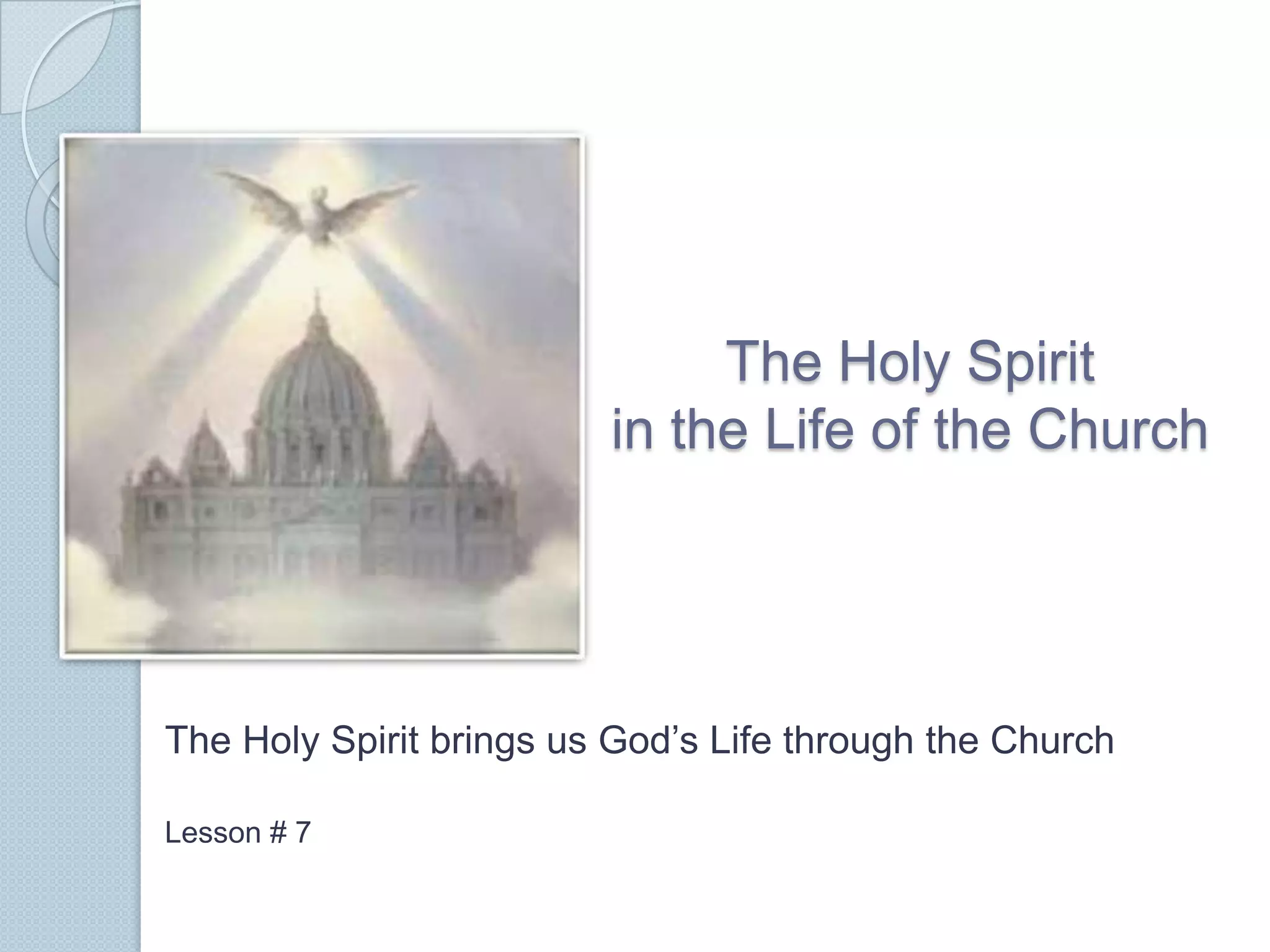 The Holy Spirit
in the Life of the Church

The Holy Spirit brings us God’s Life through the Church

Lesson # 7